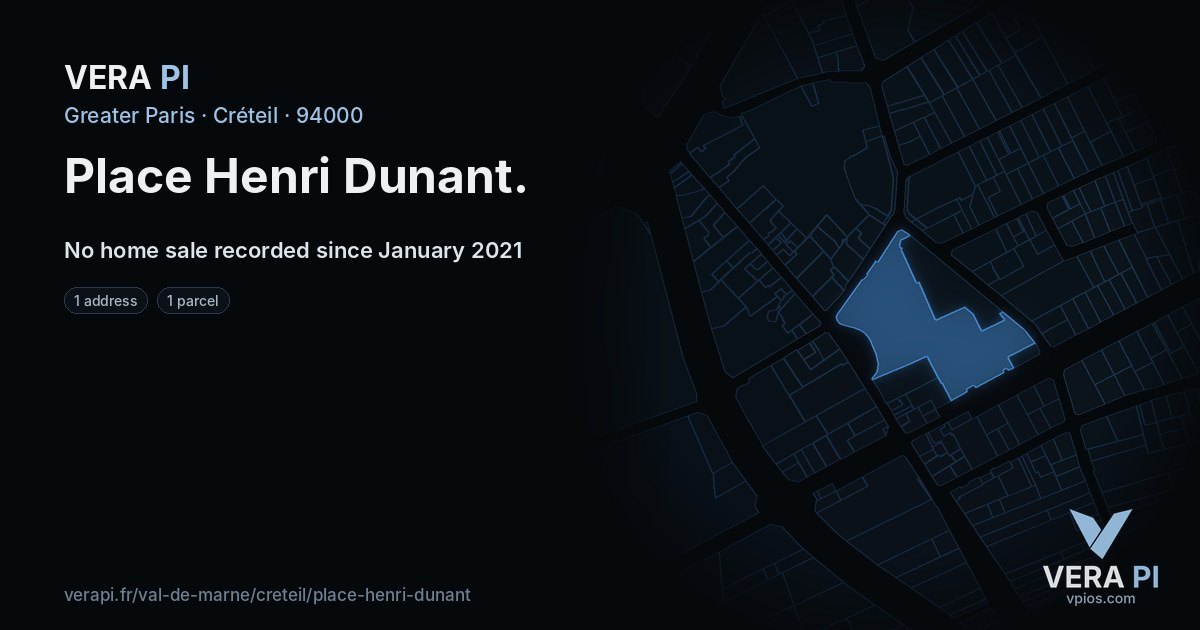 VERA PI
Greater Paris · Créteil · 94000

Place Henri Dunant.

No home sale recorded since January 2021

1 address

1 parcel

verapi.fr/val-de-marne/creteil/place-henri-dunant

VERA PI
vpios.com